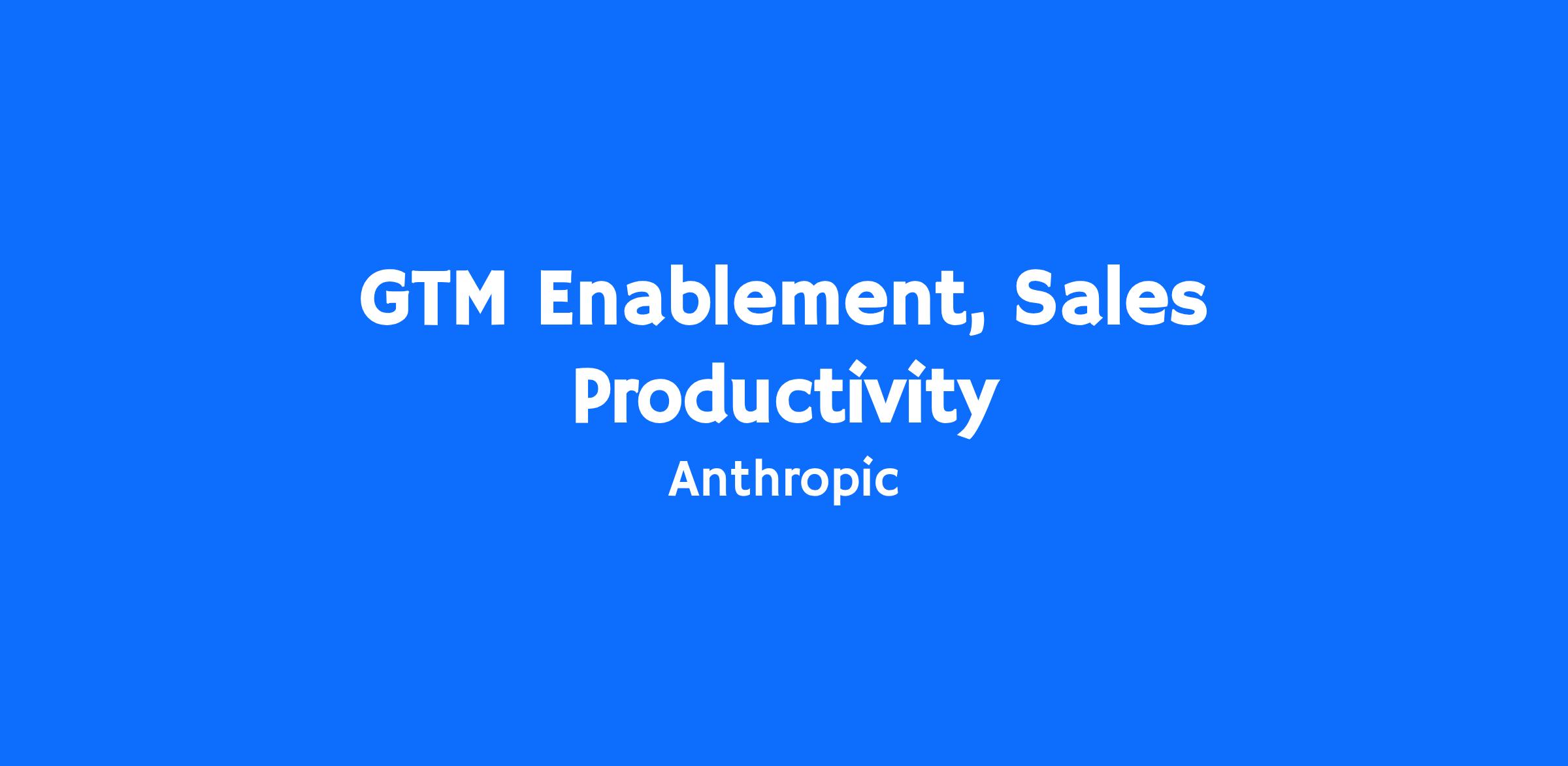 GTM Enablement, Sales Productivity

Anthropic